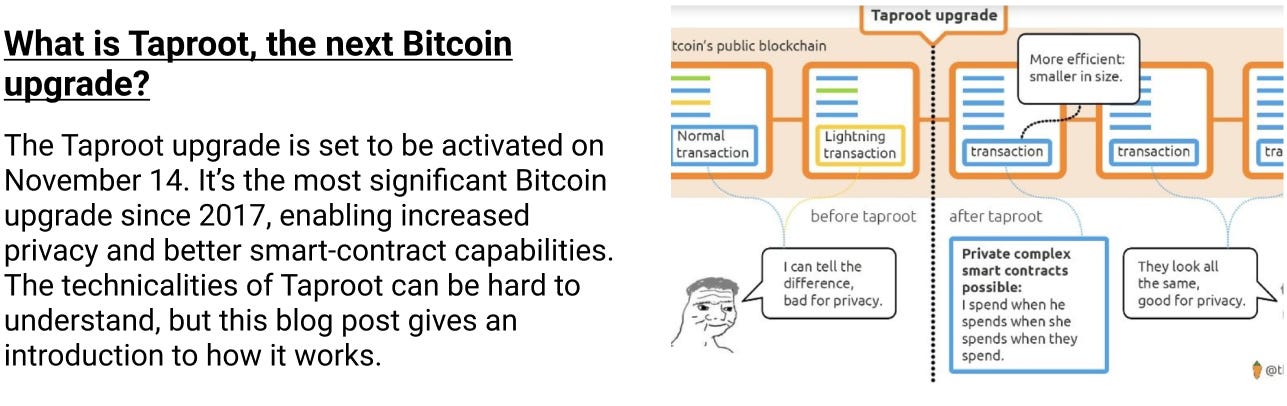 What is Taproot, the next Bitcoin upgrade?

The Taproot upgrade is set to be activated on November 14. It's the most significant Bitcoin upgrade since 2017, enabling increased privacy and better smart-contract capabilities. The technicalities of Taproot can be hard to understand, but this blog post gives an introduction to how it works.

Taproot upgrade

tcoin's public blockchain

More efficient: smaller in size.

Normal transaction

Lightning transaction

transaction

transaction

tra

before taproot

after taproot

I can tell the difference, bad for privacy.

Private complex smart contracts possible: I spend when he spends when she spends when they spend.

They look all the same, good for privacy.

@t